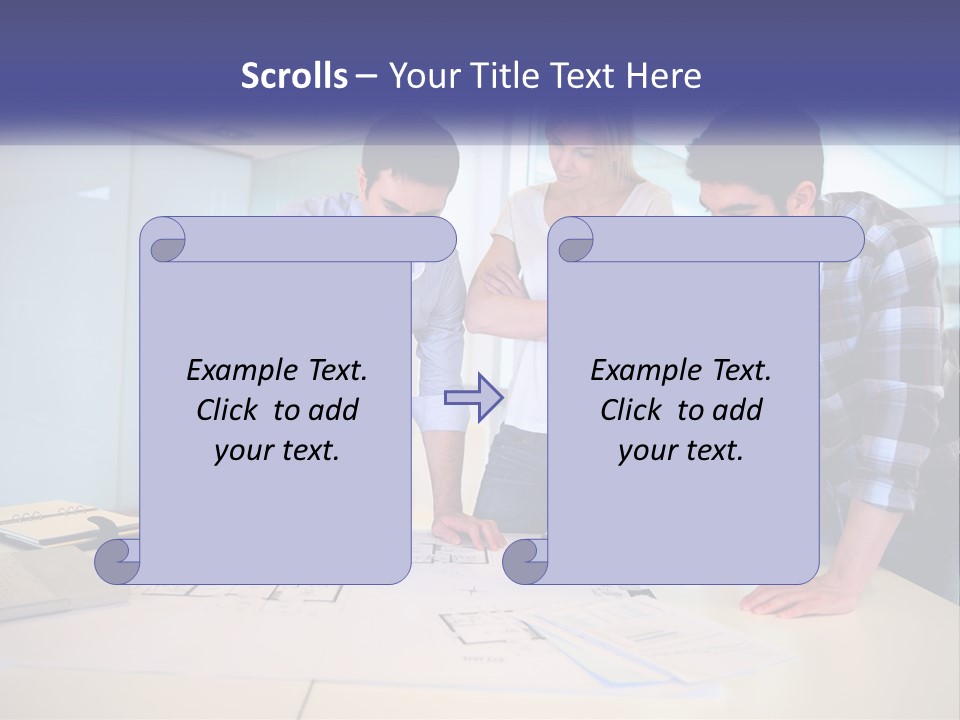 Scrolls – Your Title Text Here

Example Text. Click to add your text.

Example Text. Click to add your text.